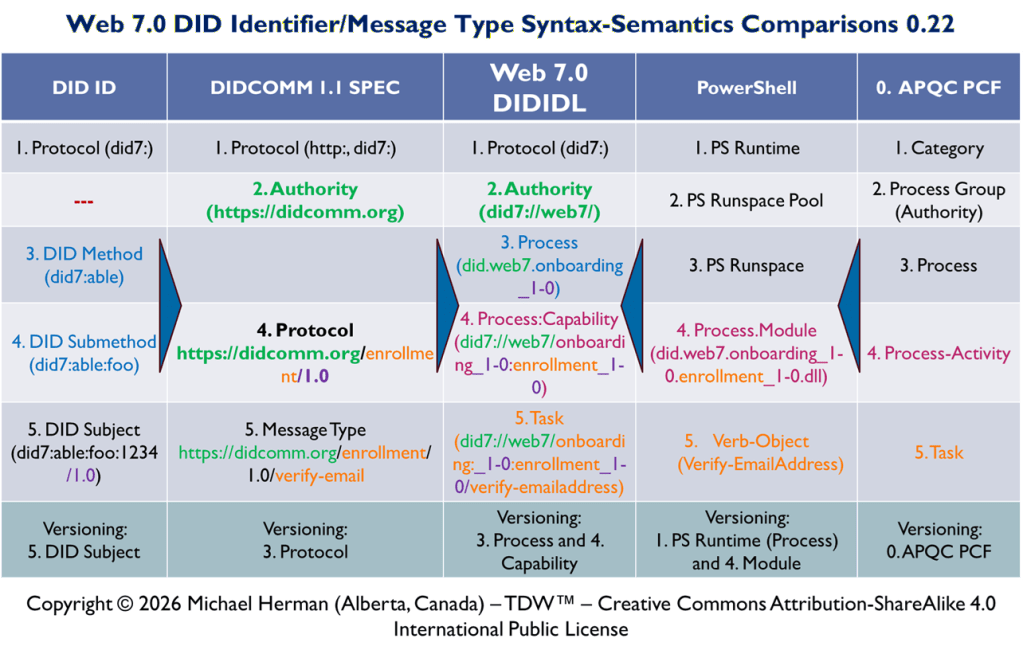 Web 7.0 DID Identifier/Message Type Syntax-Semantics Comparisons 0.22

| DID ID | DIDCOMM 1.1 SPEC | Web 7.0 DIDIDL | PowerShell | 0. APQC PCF |
|---|---|---|---|---|
| 1. Protocol (did7:) | 1. Protocol (http:, did7:) | 1. Protocol (did7:) | 1. PS Runtime | 1. Category |
| --- | 2. Authority (https://didcomm.org) | 2. Authority (did7://web7/) | 2. PS Runspace Pool | 2. Process Group (Authority) |
| 3. DID Method (did7:able) | | 3. Process (did.web7.onboarding_1-0) | 3. PS Runspace | 3. Process |
| 4. DID Submethod (did7:able:foo) | 4. Protocol https://didcomm.org/enrollment/1.0 | 4. Process:Capability (did7://web7/onboarding_1-0:enrollment_1-0) | 4. Process.Module (did.web7.onboarding_1-0.enrollment_1-0.dll) | 4. Process-Activity |
| 5. DID Subject (did7:able:foo:1234/1.0) | 5. Message Type https://didcomm.org/enrollment/1.0/verify-email | 5. Task (did7://web7/onboarding:_1-0:enrollment_1-0/verify-emailaddress) | 5. Verb-Object (Verify-EmailAddress) | 5. Task |
| Versioning: 5. DID Subject | Versioning: 3. Protocol | Versioning: 3. Process and 4. Capability | Versioning: 1. PS Runtime (Process) and 4. Module | Versioning: 0. APQC PCF |

Copyright © 2026 Michael Herman (Alberta, Canada) – TDW™ – Creative Commons Attribution-ShareAlike 4.0 International Public License